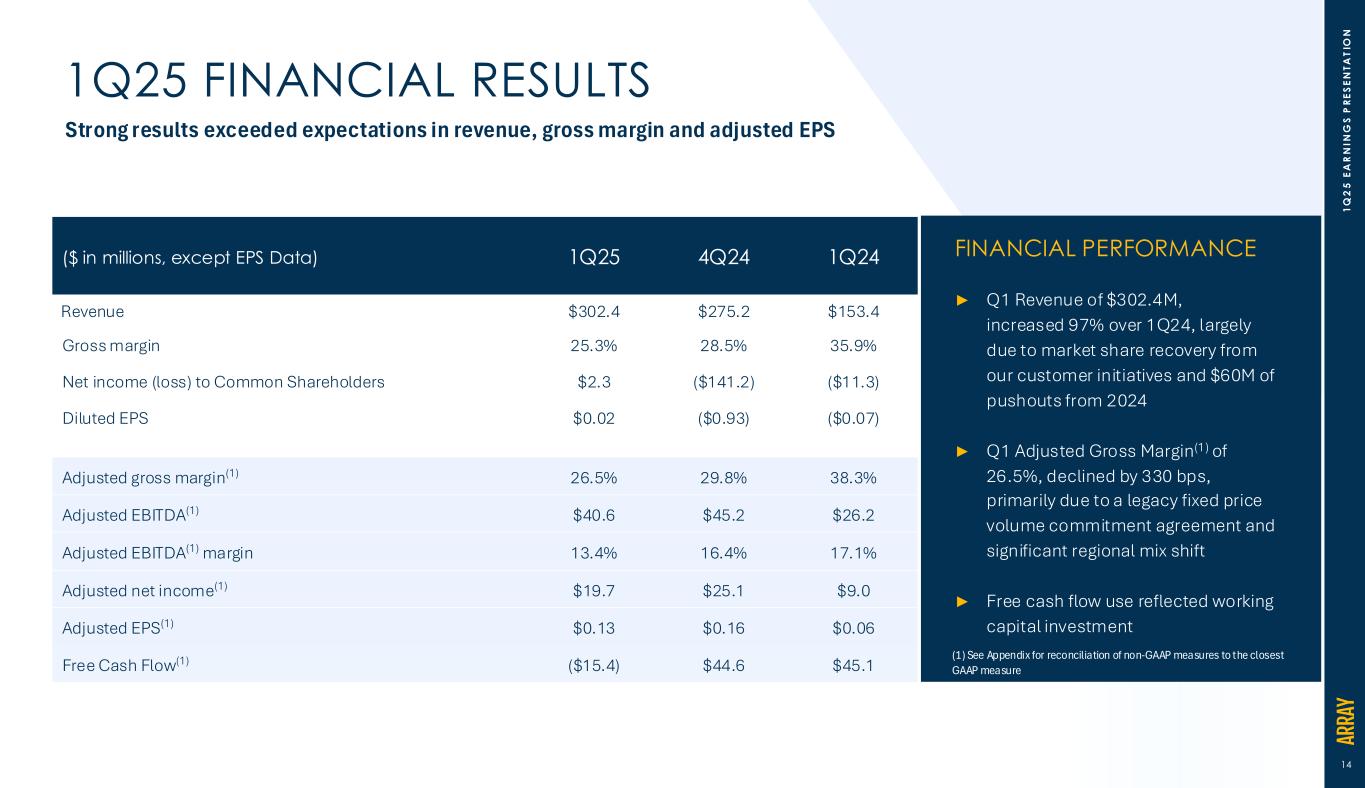 1Q25 FINANCIAL RESULTS

Strong results exceeded expectations in revenue, gross margin and adjusted EPS

| (\$ in millions, except EPS Data) | 1Q25 | 4Q24 | 1Q24 |
|---|---|---|---|
| Revenue | \$302.4 | \$275.2 | \$153.4 |
| Gross margin | 25.3% | 28.5% | 35.9% |
| Net income (loss) to Common Shareholders | \$2.3 | (\$141.2) | (\$11.3) |
| Diluted EPS | \$0.02 | (\$0.93) | (\$0.07) |
| Adjusted gross margin$^{(1)}$ | 26.5% | 29.8% | 38.3% |
| Adjusted EBITDA$^{(1)}$ | \$40.6 | \$45.2 | \$26.2 |
| Adjusted EBITDA$^{(1)}$ margin | 13.4% | 16.4% | 17.1% |
| Adjusted net income$^{(1)}$ | \$19.7 | \$25.1 | \$9.0 |
| Adjusted EPS$^{(1)}$ | \$0.13 | \$0.16 | \$0.06 |
| Free Cash Flow$^{(1)}$ | (\$15.4) | \$44.6 | \$45.1 |

FINANCIAL PERFORMANCE

► Q1 Revenue of \$302.4M, increased 97% over 1Q24, largely due to market share recovery from our customer initiatives and \$60M of pushouts from 2024

► Q1 Adjusted Gross Margin$^{(1)}$ of 26.5%, declined by 330 bps, primarily due to a legacy fixed price volume commitment agreement and significant regional mix shift

► Free cash flow use reflected working capital investment

(1) See Appendix for reconciliation of non-GAAP measures to the closest GAAP measure

1Q25 EARNINGS PRESENTATION

ARRAY

14